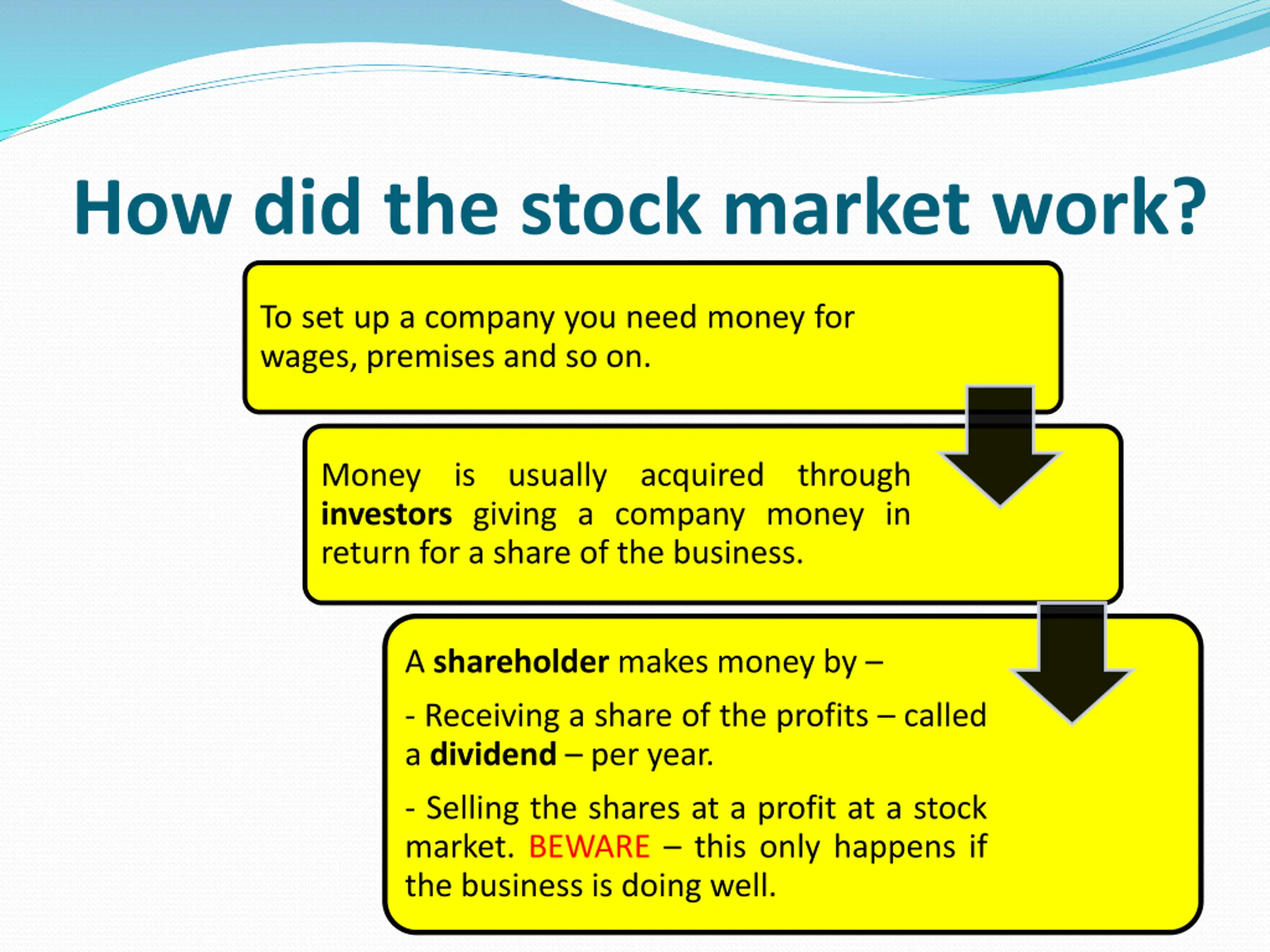 How did the stock market work?

To set up a company you need money for wages, premises and so on.

Money is usually acquired through investors giving a company money in return for a share of the business.

A shareholder makes money by –

- Receiving a share of the profits – called a dividend – per year.

- Selling the shares at a profit at a stock market. BEWARE – this only happens if the business is doing well.